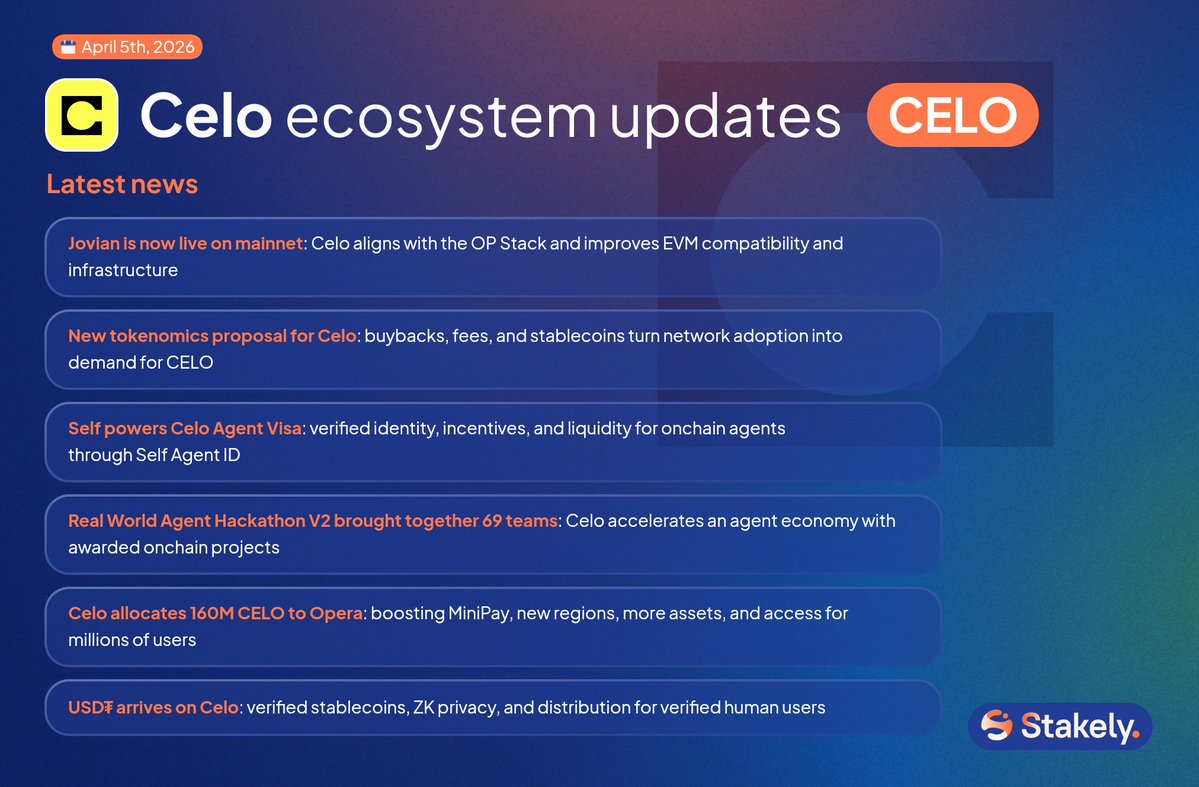 April 5th, 2026

Celo ecosystem updates CELO

Latest news

Jovian is now live on mainnet: Celo aligns with the OP Stack and improves EVM compatibility and infrastructure

New tokenomics proposal for Celo: buybacks, fees, and stablecoins turn network adoption into demand for CELO

Self powers Celo Agent Visa: verified identity, incentives, and liquidity for onchain agents through Self Agent ID

Real World Agent Hackathon V2 brought together 69 teams: Celo accelerates an agent economy with awarded onchain projects

Celo allocates 160M CELO to Opera: boosting MiniPay, new regions, more assets, and access for millions of users

USD₮ arrives on Celo: verified stablecoins, ZK privacy, and distribution for verified human users

Stakely.